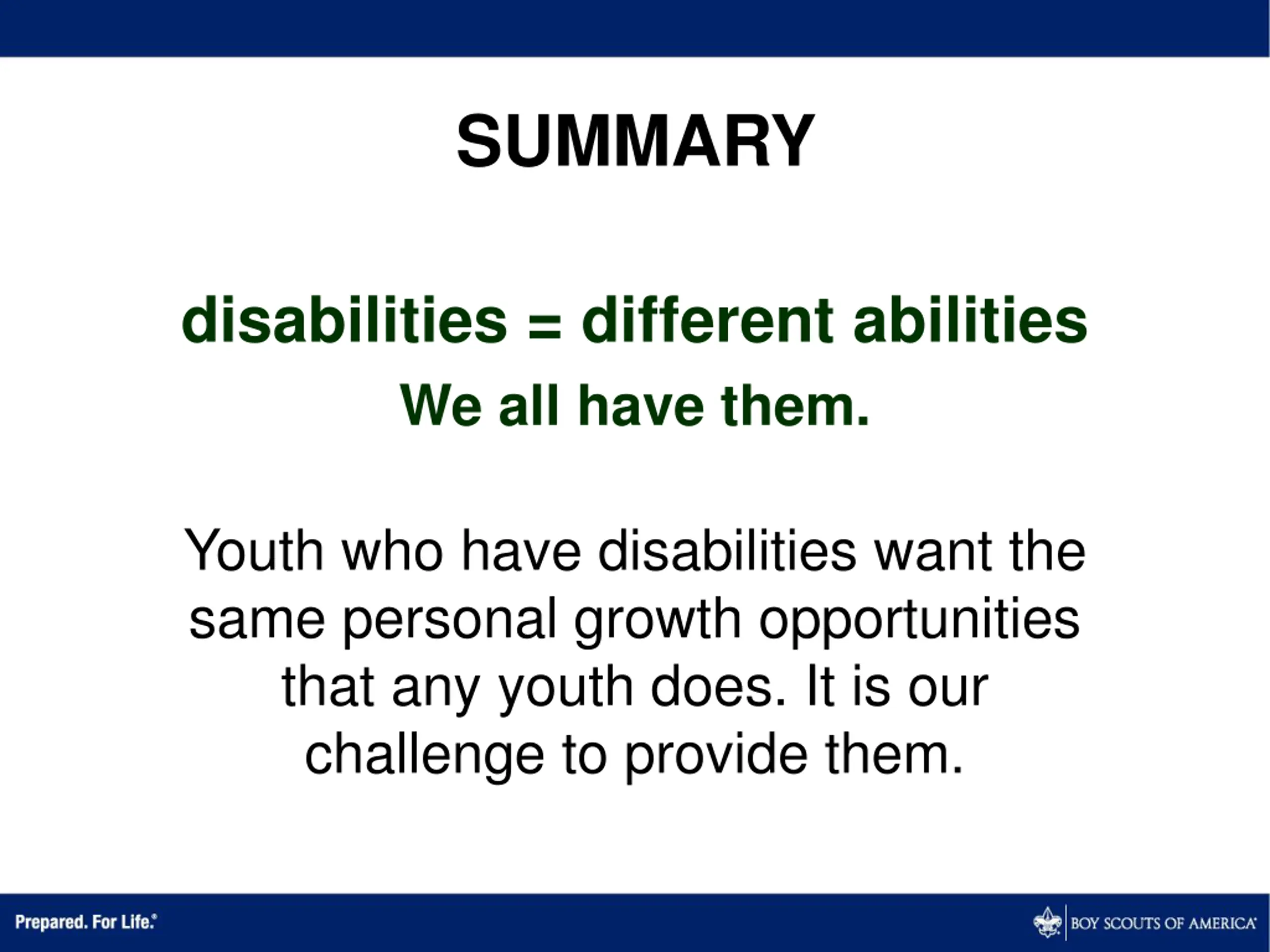 SUMMARY

disabilities = different abilities

We all have them.

Youth who have disabilities want the same personal growth opportunities that any youth does. It is our challenge to provide them.

Prepared. For Life.®

BOY SCOUTS OF AMERICA®